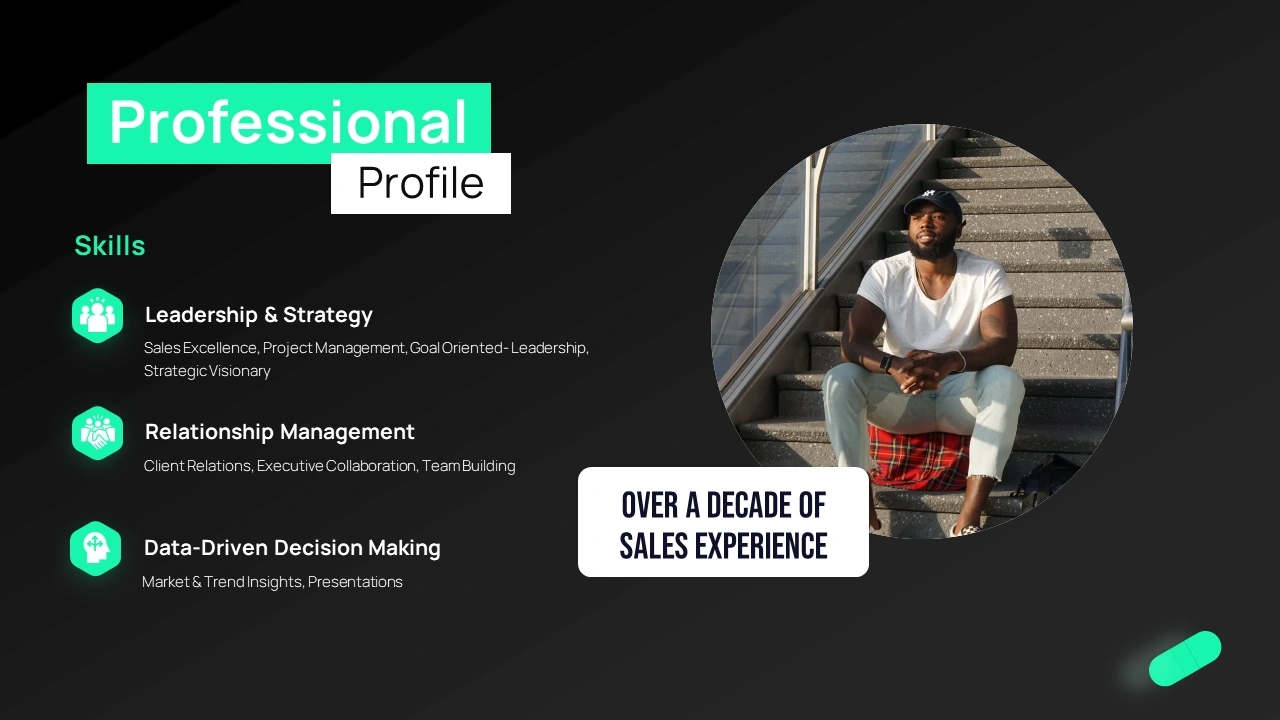 Professional

Profile

Skills

Leadership & Strategy

Sales Excellence, Project Management, Goal Oriented- Leadership, Strategic Visionary

Relationship Management

Client Relations, Executive Collaboration, Team Building

Data-Driven Decision Making

Market & Trend Insights, Presentations

OVER A DECADE OF SALES EXPERIENCE